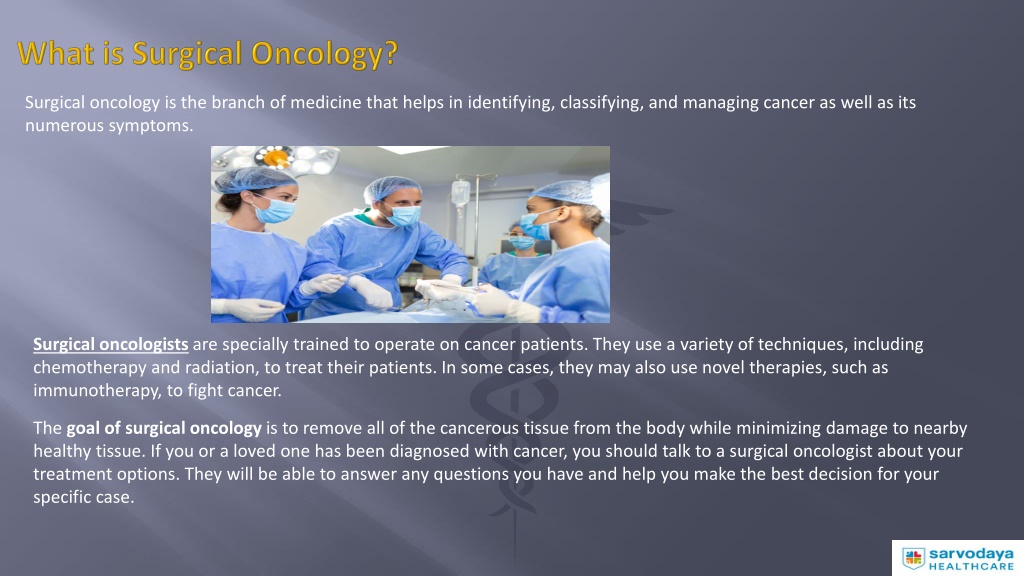 What is Surgical Oncology?

Surgical oncology is the branch of medicine that helps in identifying, classifying, and managing cancer as well as its numerous symptoms.

Surgical oncologists are specially trained to operate on cancer patients. They use a variety of techniques, including chemotherapy and radiation, to treat their patients. In some cases, they may also use novel therapies, such as immunotherapy, to fight cancer.

The goal of surgical oncology is to remove all of the cancerous tissue from the body while minimizing damage to nearby healthy tissue. If you or a loved one has been diagnosed with cancer, you should talk to a surgical oncologist about your treatment options. They will be able to answer any questions you have and help you make the best decision for your specific case.

sarvodaya HEALTHCARE